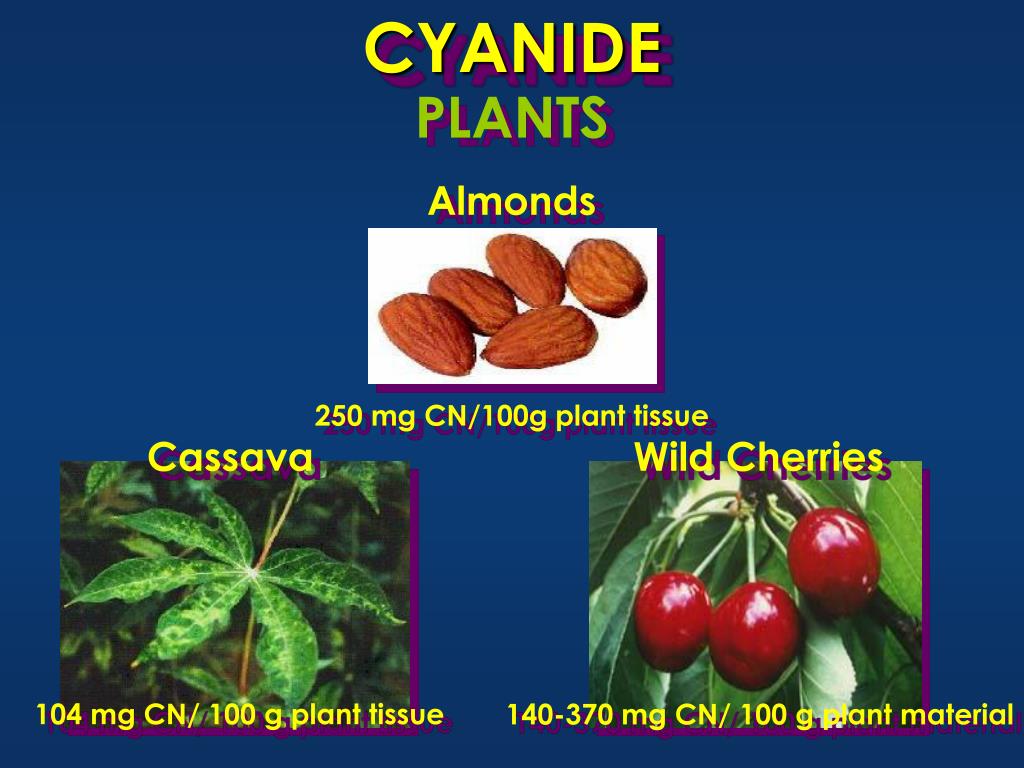 CYANIDE
PLANTS

Almonds

250 mg CN/100g plant tissue

Cassava

104 mg CN/ 100 g plant tissue

Wild Cherries

140-370 mg CN/ 100 g plant material